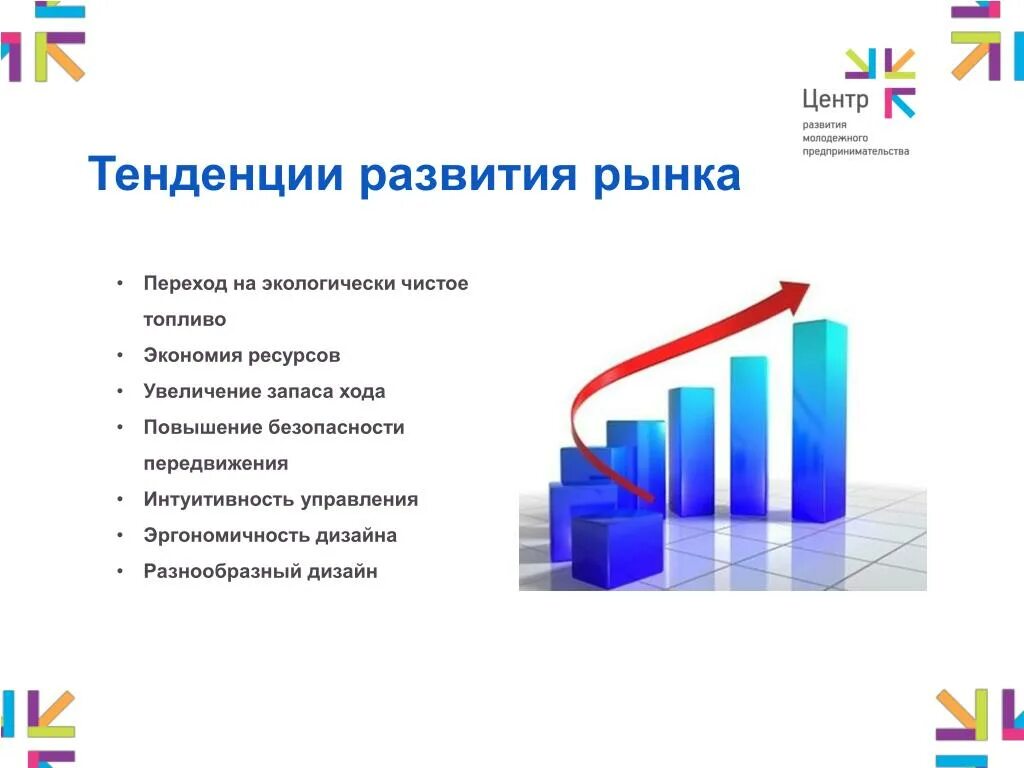 Центр
развития
молодежного
предпринимательства

Тенденции развития рынка

• Переход на экологически чистое топливо
• Экономия ресурсов
• Увеличение запаса хода
• Повышение безопасности передвижения
• Интуитивность управления
• Эргономичность дизайна
• Разнообразный дизайн